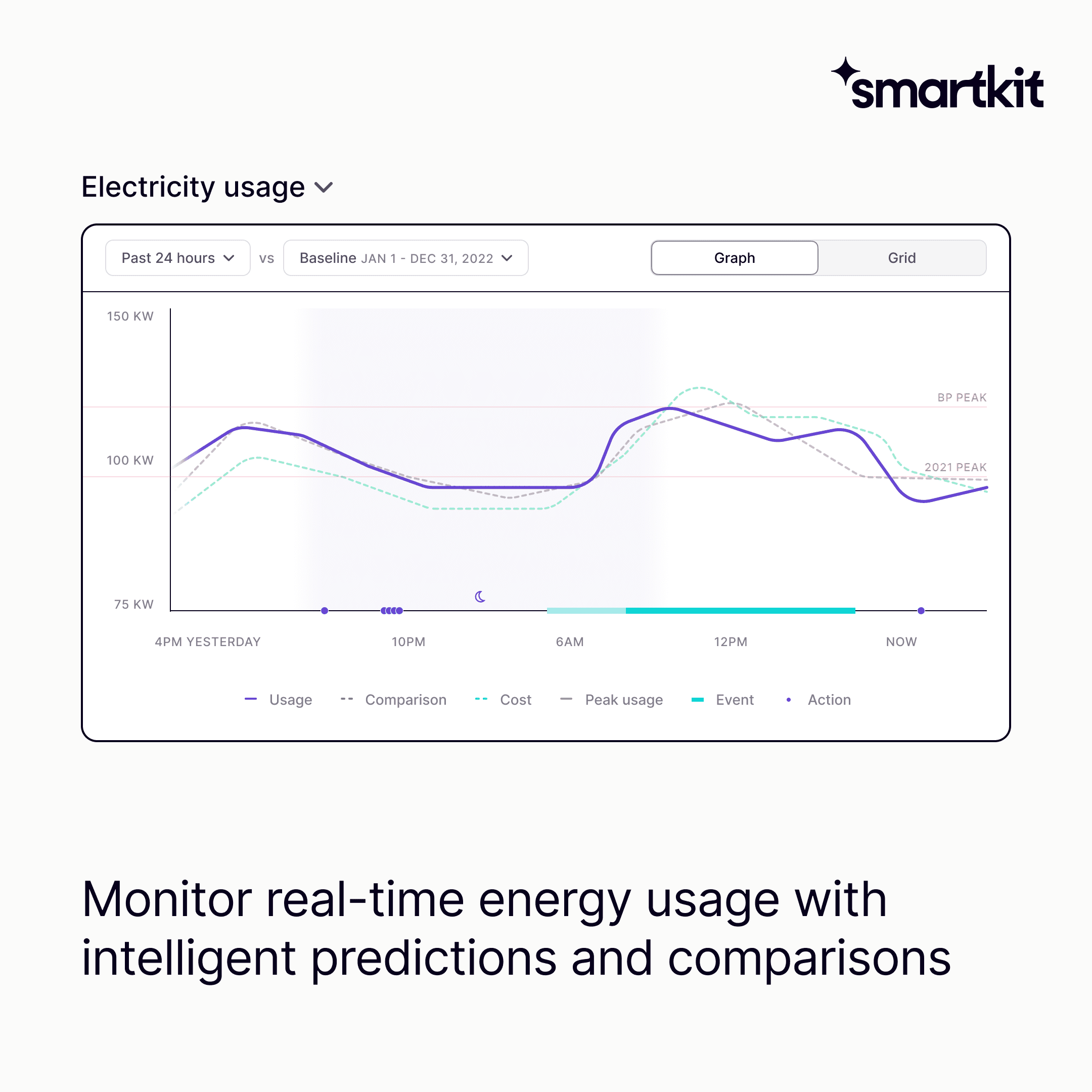 smartkit

Electricity usage

Past 24 hours vs Baseline JAN 1 - DEC 31, 2022

Graph Grid

150 KW
100 KW
75 KW

BP PEAK
2021 PEAK

4PM YESTERDAY 10PM 6AM 12PM NOW

Usage Comparison Cost Peak usage Event Action

Monitor real-time energy usage with intelligent predictions and comparisons